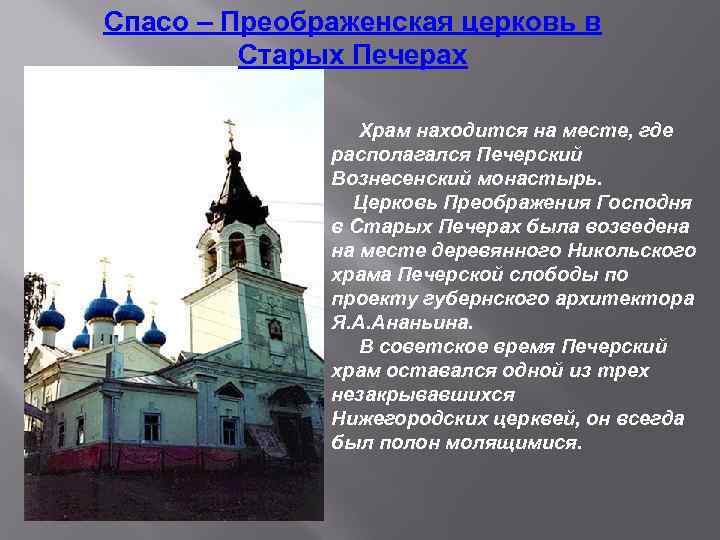 Спасо – Преображенская церковь в Старых Печерах

Храм находится на месте, где располагался Печерский Вознесенский монастырь.

Церковь Преображения Господня в Старых Печерах была возведена на месте деревянного Никольского храма Печерской слободы по проекту губернского архитектора Я.А.Ананьина.

В советское время Печерский храм оставался одной из трех незакрывавшихся Нижегородских церквей, он всегда был полон молящимися.